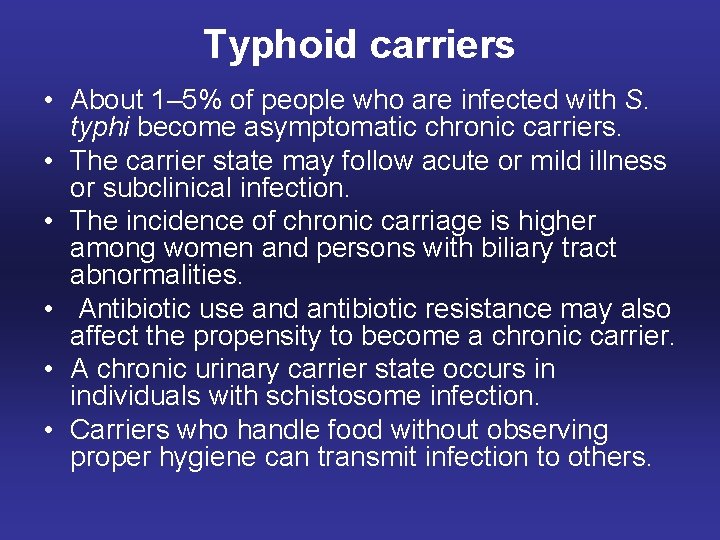 Typhoid carriers

• About 1–5% of people who are infected with S. typhi become asymptomatic chronic carriers.
• The carrier state may follow acute or mild illness or subclinical infection.
• The incidence of chronic carriage is higher among women and persons with biliary tract abnormalities.
• Antibiotic use and antibiotic resistance may also affect the propensity to become a chronic carrier.
• A chronic urinary carrier state occurs in individuals with schistosome infection.
• Carriers who handle food without observing proper hygiene can transmit infection to others.